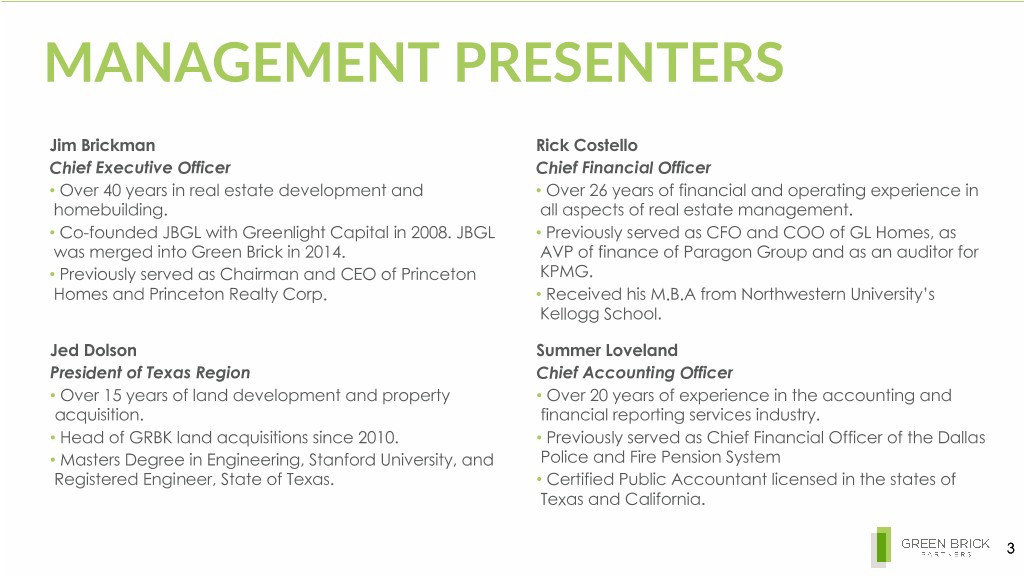 MANAGEMENT PRESENTERS

Jim Brickman
Chief Executive Officer
• Over 40 years in real estate development and homebuilding.
• Co-founded JBGL with Greenlight Capital in 2008. JBGL was merged into Green Brick in 2014.
• Previously served as Chairman and CEO of Princeton Homes and Princeton Realty Corp.

Jed Dolson
President of Texas Region
• Over 15 years of land development and property acquisition.
• Head of GRBK land acquisitions since 2010.
• Masters Degree in Engineering, Stanford University, and Registered Engineer, State of Texas.

Rick Costello
Chief Financial Officer
• Over 26 years of financial and operating experience in all aspects of real estate management.
• Previously served as CFO and COO of GL Homes, as AVP of finance of Paragon Group and as an auditor for KPMG.
• Received his M.B.A from Northwestern University's Kellogg School.

Summer Loveland
Chief Accounting Officer
• Over 20 years of experience in the accounting and financial reporting services industry.
• Previously served as Chief Financial Officer of the Dallas Police and Fire Pension System
• Certified Public Accountant licensed in the states of Texas and California.

GREEN BRICK PARTNERS

3